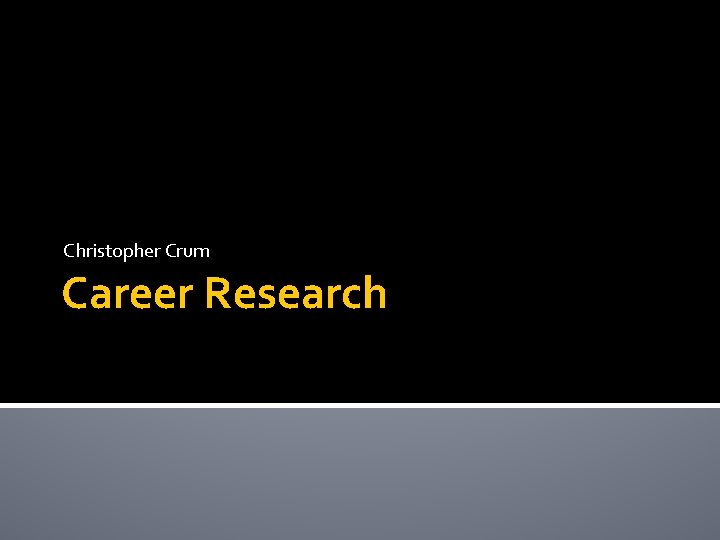 Christopher Crum

Career Research